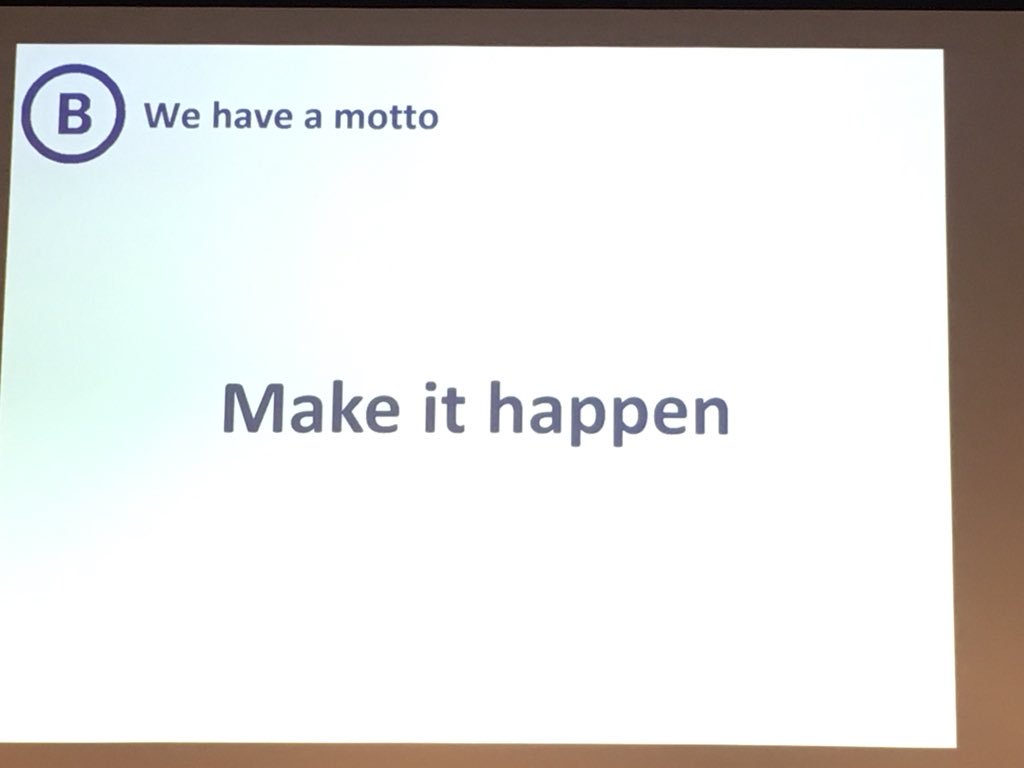 B We have a motto

Make it happen